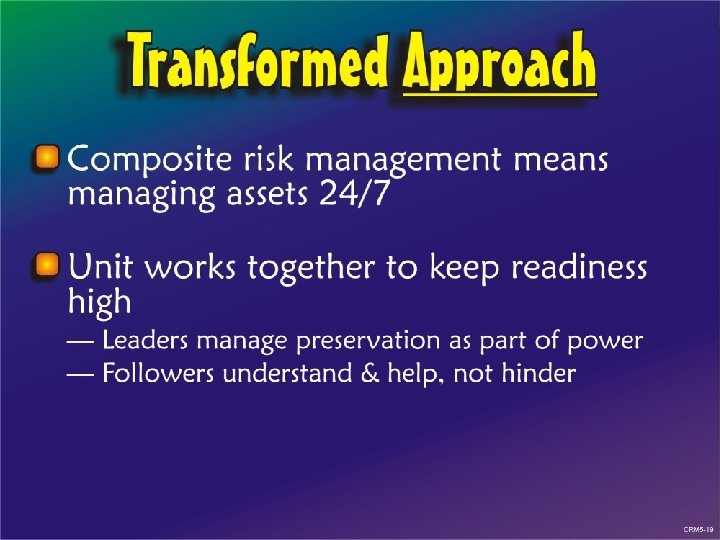 Transformed Approach

Composite risk management means managing assets 24/7

Unit works together to keep readiness high

— Leaders manage preservation as part of power

— Followers understand & help, not hinder

CRM5-19